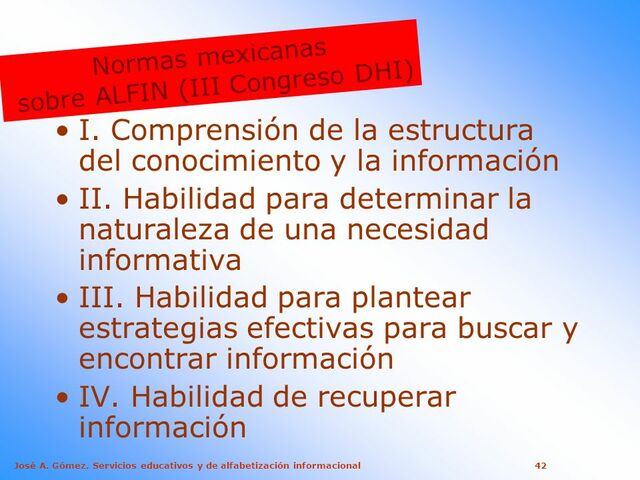 Normas mexicanas sobre ALFIN (III Congreso DHI)

• I. Comprensión de la estructura del conocimiento y la información

• II. Habilidad para determinar la naturaleza de una necesidad informativa

• III. Habilidad para plantear estrategias efectivas para buscar y encontrar información

• IV. Habilidad de recuperar información

José A. Gómez. Servicios educativos y de alfabetización informacional 42